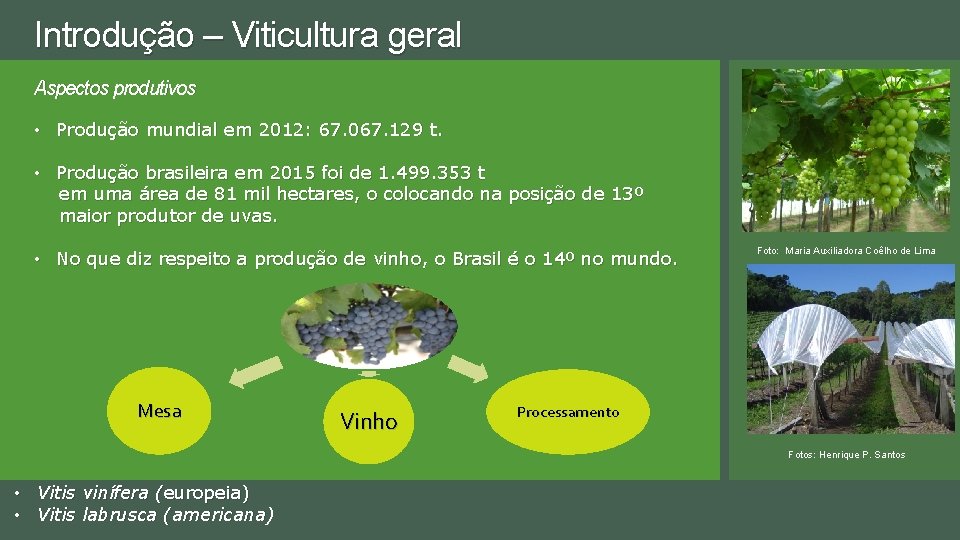 Introdução – Viticultura geral

Aspectos produtivos

• Produção mundial em 2012: 67.067.129 t.

• Produção brasileira em 2015 foi de 1.499.353 t em uma área de 81 mil hectares, o colocando na posição de 13º maior produtor de uvas.

• No que diz respeito a produção de vinho, o Brasil é o 14º no mundo.

Mesa

Vinho

Processamento

Foto: Maria Auxiliadora Coêlho de Lima

Fotos: Henrique P. Santos

• Vitis vinifera (europeia)
• Vitis labrusca (americana)